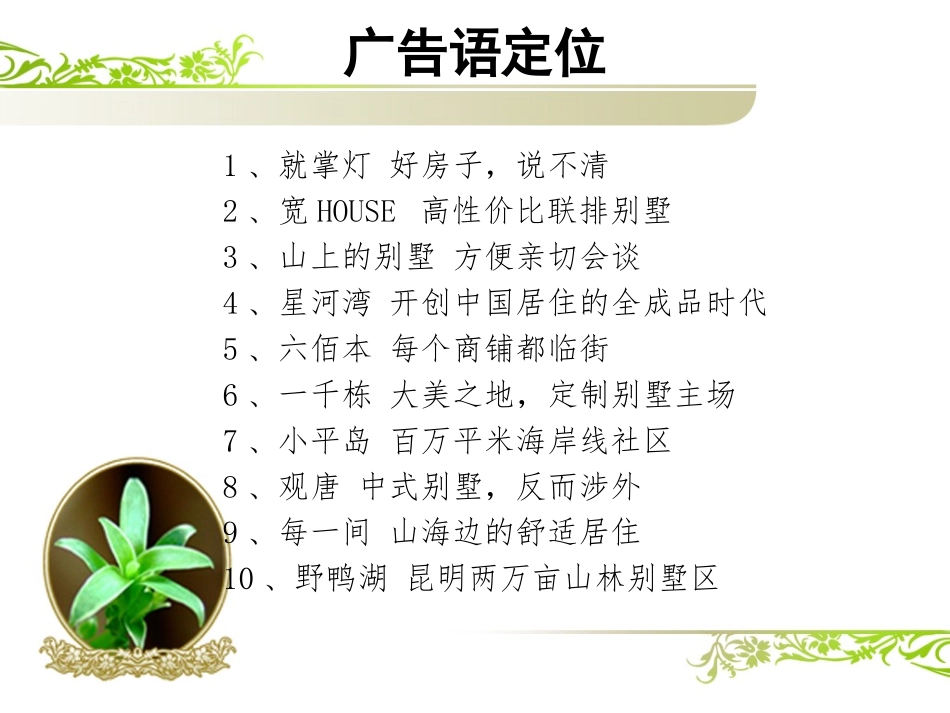 广告语定位

1、就掌灯 好房子，说不清
2、宽HOUSE 高性价比联排别墅
3、山上的别墅 方便亲切会谈
4、星河湾 开创中国居住的全成品时代
5、六佰本 每个商铺都临街
6、一千栋 大美之地，定制别墅主场
7、小平岛 百万平米海岸线社区
8、观唐 中式别墅，反而涉外
9、每一间 山海边的舒适居住
10、野鸭湖 昆明两万亩山林别墅区